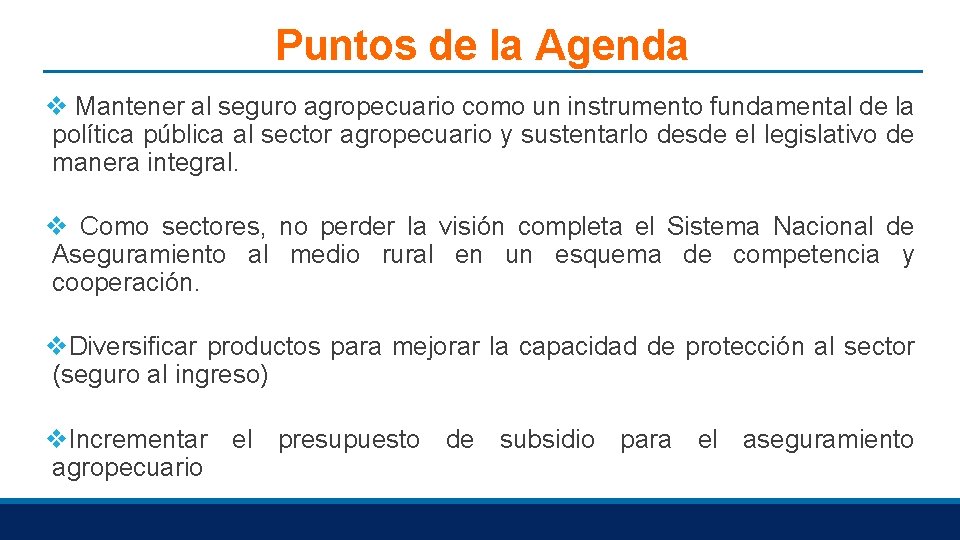 Puntos de la Agenda

❖ Mantener al seguro agropecuario como un instrumento fundamental de la política pública al sector agropecuario y sustentarlo desde el legislativo de manera integral.

❖ Como sectores, no perder la visión completa el Sistema Nacional de Aseguramiento al medio rural en un esquema de competencia y cooperación.

❖Diversificar productos para mejorar la capacidad de protección al sector (seguro al ingreso)

❖Incrementar el presupuesto de subsidio para el aseguramiento agropecuario